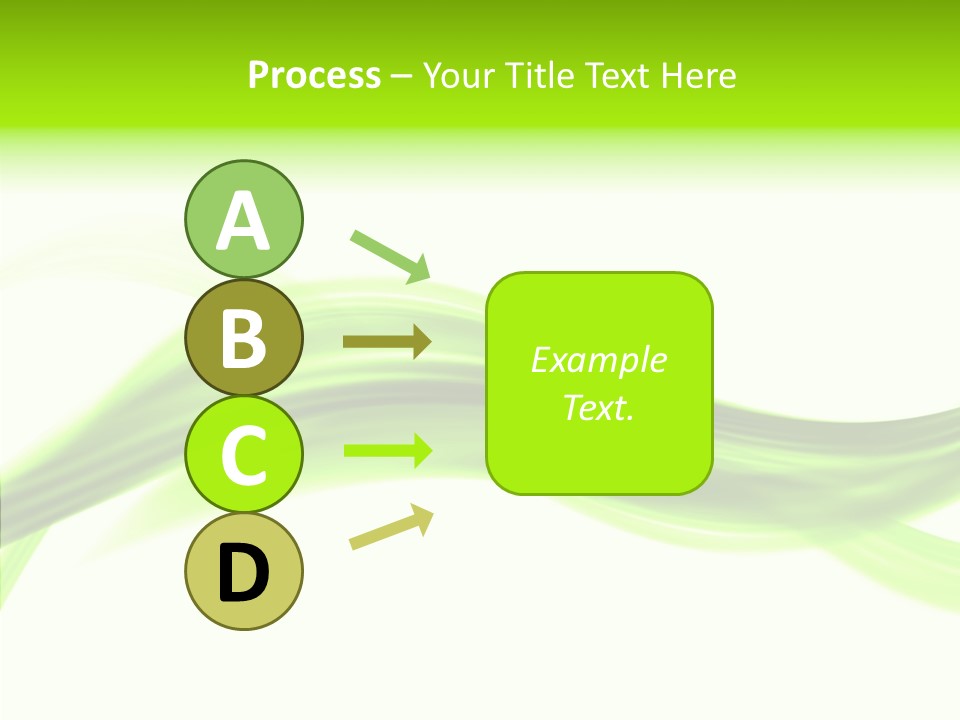 Process – Your Title Text Here

A

B

C

D

Example Text.